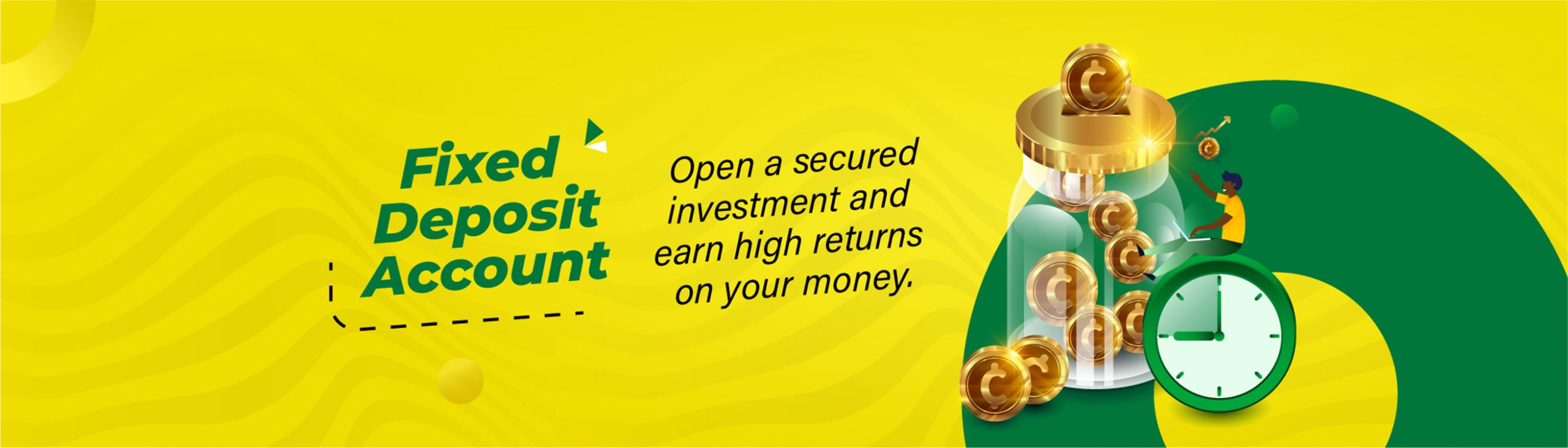 Fixed Deposit Account

Open a secured investment and earn high returns on your money.